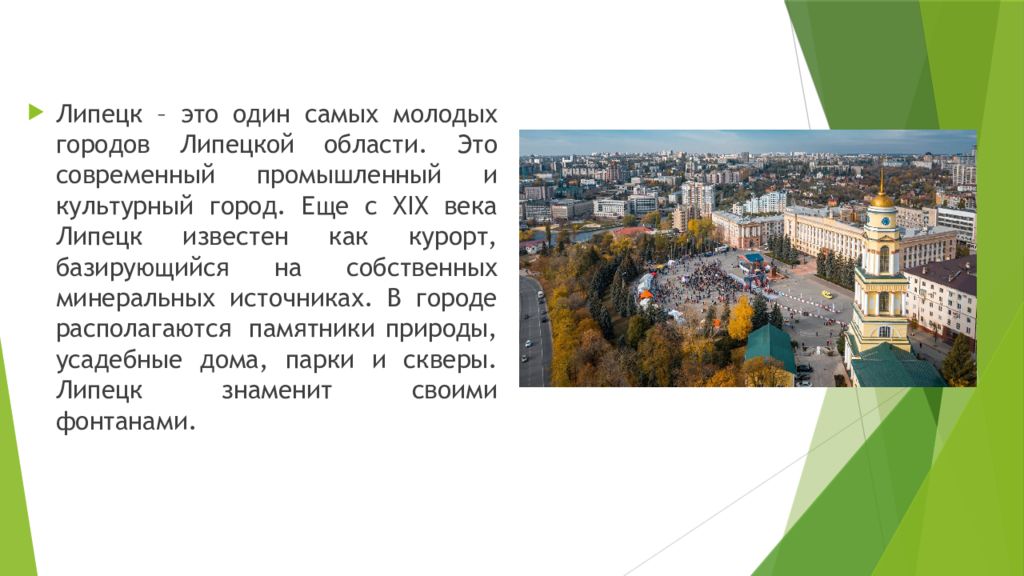 Липецк – это один самых молодых городов Липецкой области. Это современный промышленный и культурный город. Еще с XIX века Липецк известен как курорт, базирующийся на собственных минеральных источниках. В городе располагаются памятники природы, усадебные дома, парки и скверы. Липецк знаменит своими фонтанами.